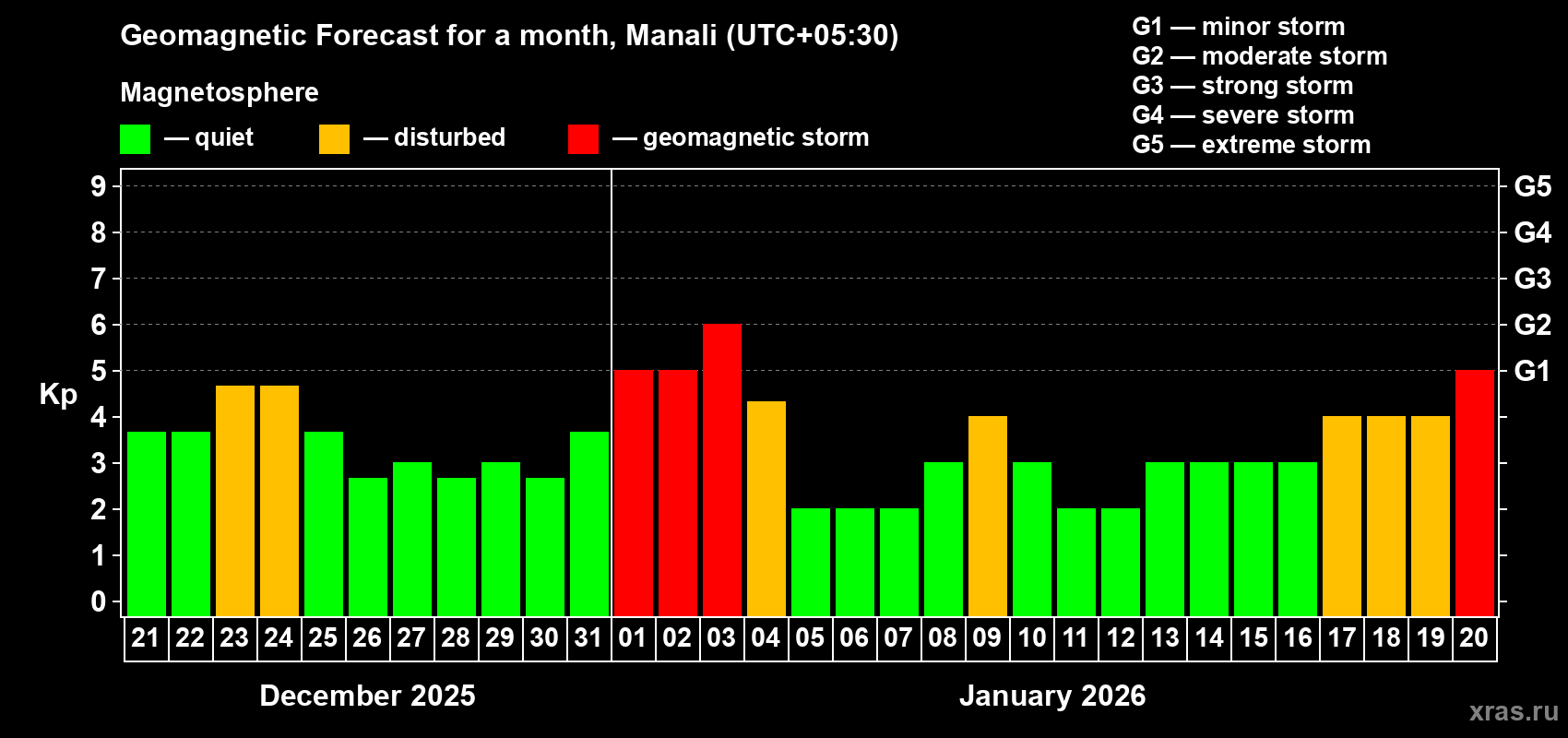 Geomagnetic Forecast for a month, Manali (UTC+05:30)

Magnetosphere

— quiet — disturbed — geomagnetic storm

G1 — minor storm
G2 — moderate storm
G3 — strong storm
G4 — severe storm
G5 — extreme storm

Kp

9
8
7
6
5
4
3
2
1
0

G5
G4
G3
G2
G1

21 22 23 24 25 26 27 28 29 30 31 01 02 03 04 05 06 07 08 09 10 11 12 13 14 15 16 17 18 19 20

December 2025

January 2026

xras.ru